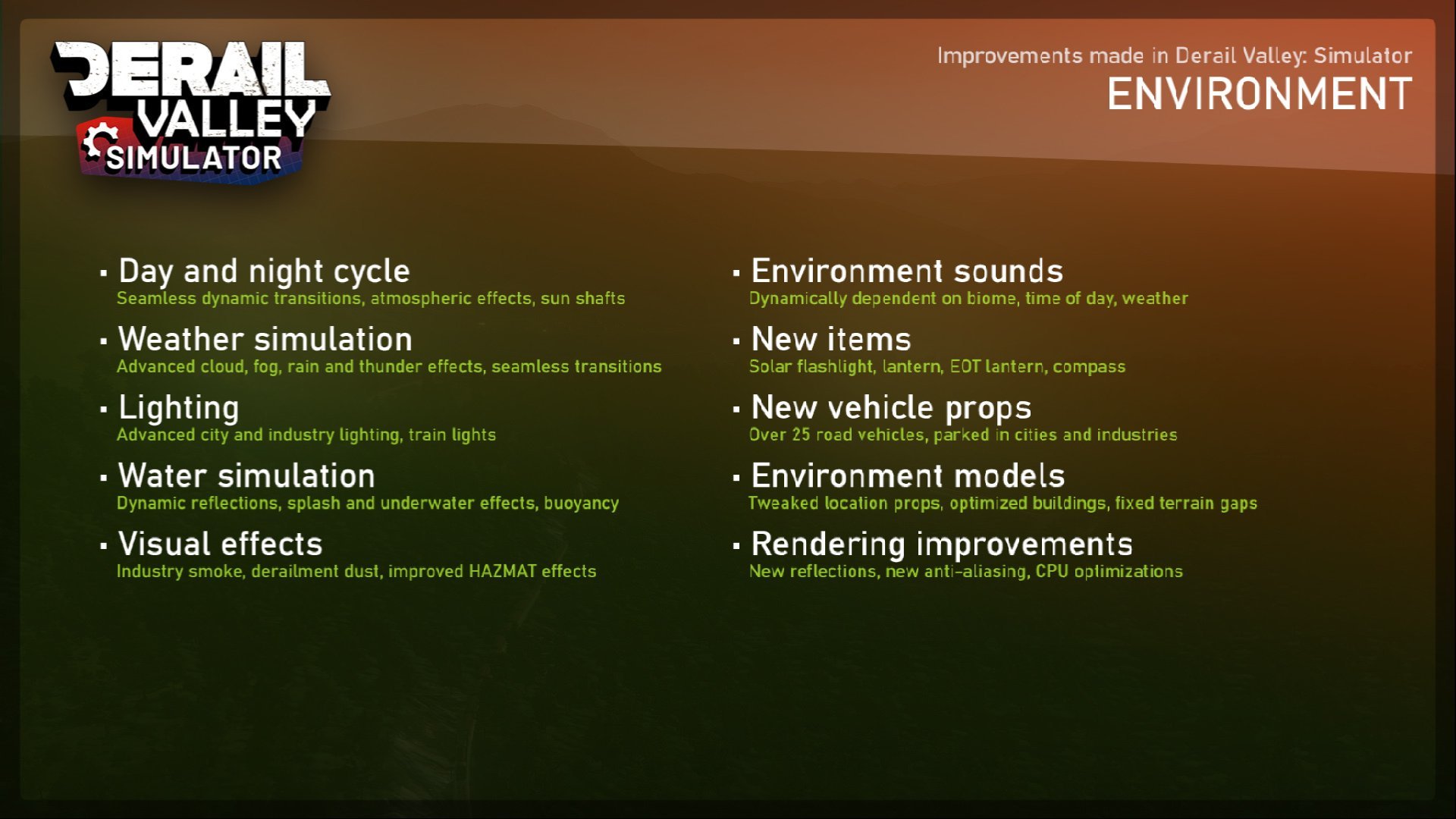 DERAIL VALLEY SIMULATOR

Improvements made in Derail Valley: Simulator
ENVIRONMENT

▪ Day and night cycle
Seamless dynamic transitions, atmospheric effects, sun shafts

▪ Weather simulation
Advanced cloud, fog, rain and thunder effects, seamless transitions

▪ Lighting
Advanced city and industry lighting, train lights

▪ Water simulation
Dynamic reflections, splash and underwater effects, buoyancy

▪ Visual effects
Industry smoke, derailment dust, improved HAZMAT effects

▪ Environment sounds
Dynamically dependent on biome, time of day, weather

▪ New items
Solar flashlight, lantern, EOT lantern, compass

▪ New vehicle props
Over 25 road vehicles, parked in cities and industries

▪ Environment models
Tweaked location props, optimized buildings, fixed terrain gaps

▪ Rendering improvements
New reflections, new anti-aliasing, CPU optimizations